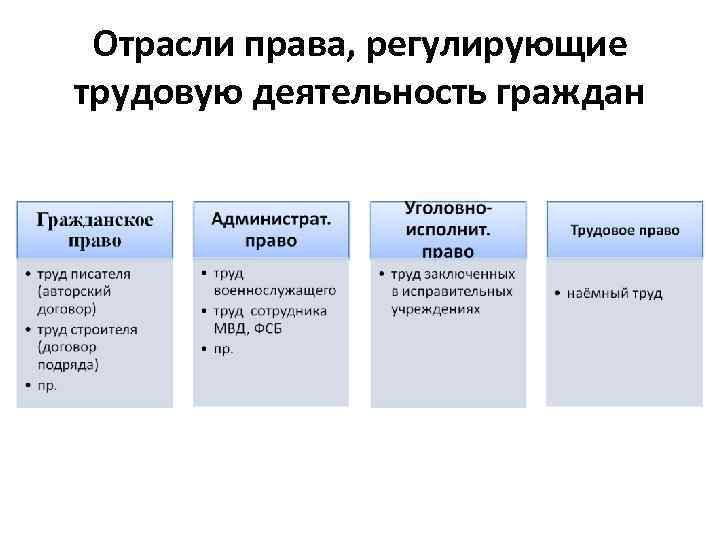 Отрасли права, регулирующие трудовую деятельность граждан

Гражданское право

• труд писателя (авторский договор)
• труд строителя (договор подряда)
• пр.

Администрат. право

• труд военнослужащего
• труд сотрудника МВД, ФСБ
• пр.

Уголовно-исполнит. право

• труд заключенных в исправительных учреждениях

Трудовое право

• наёмный труд